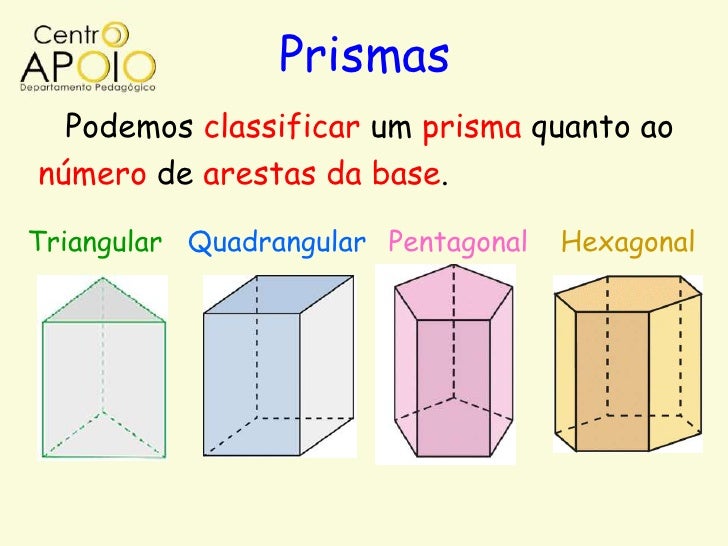 Centro APOIO
Departamento Pedagógico

Prismas

Podemos classificar um prisma quanto ao número de arestas da base.

Triangular Quadrangular Pentagonal Hexagonal